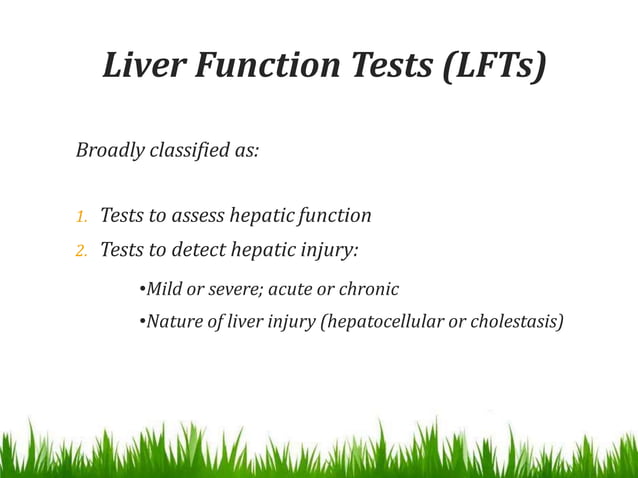 Liver Function Tests (LFTs)

Broadly classified as:

1. Tests to assess hepatic function
2. Tests to detect hepatic injury:

•Mild or severe; acute or chronic
•Nature of liver injury (hepatocellular or cholestasis)